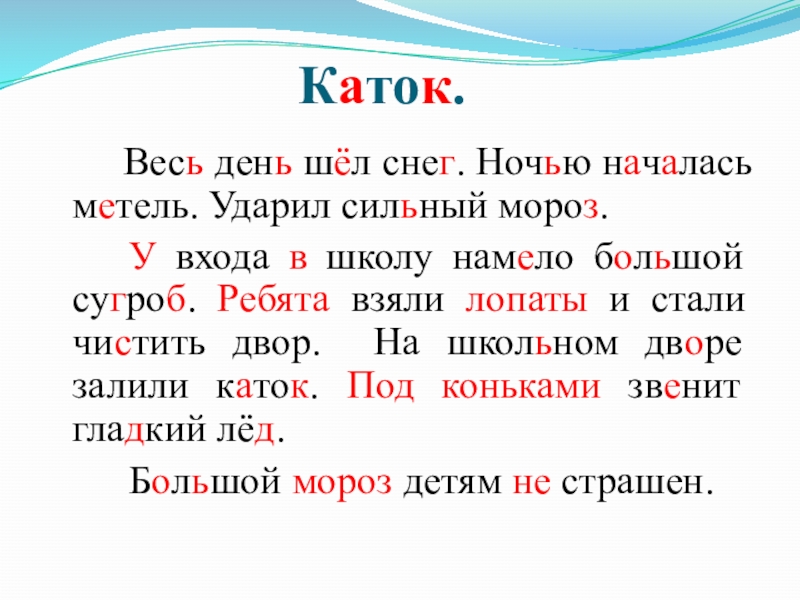 Каток.

Весь день шёл снег. Ночью началась метель. Ударил сильный мороз.

У входа в школу намело большой сугроб. Ребята взяли лопаты и стали чистить двор. На школьном дворе залили каток. Под коньками звенит гладкий лёд.

Большой мороз детям не страшен.